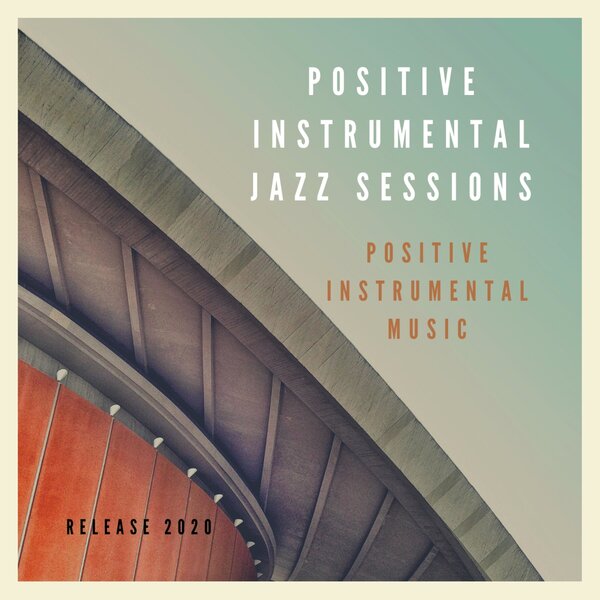 POSITIVE INSTRUMENTAL JAZZ SESSIONS

POSITIVE INSTRUMENTAL MUSIC

RELEASE 2020